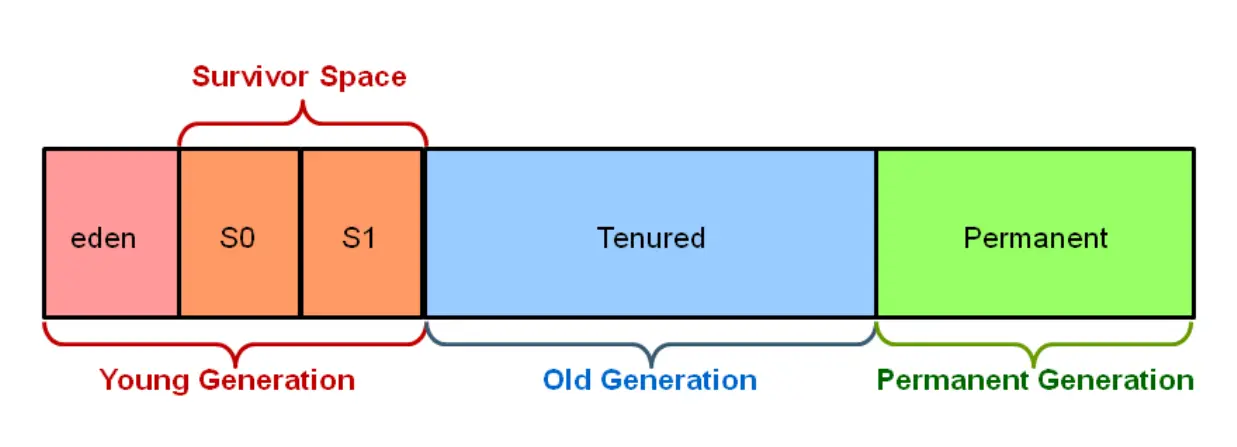 Survivor Space

eden
S0
S1
Tenured
Permanent

Young Generation
Old Generation
Permanent Generation